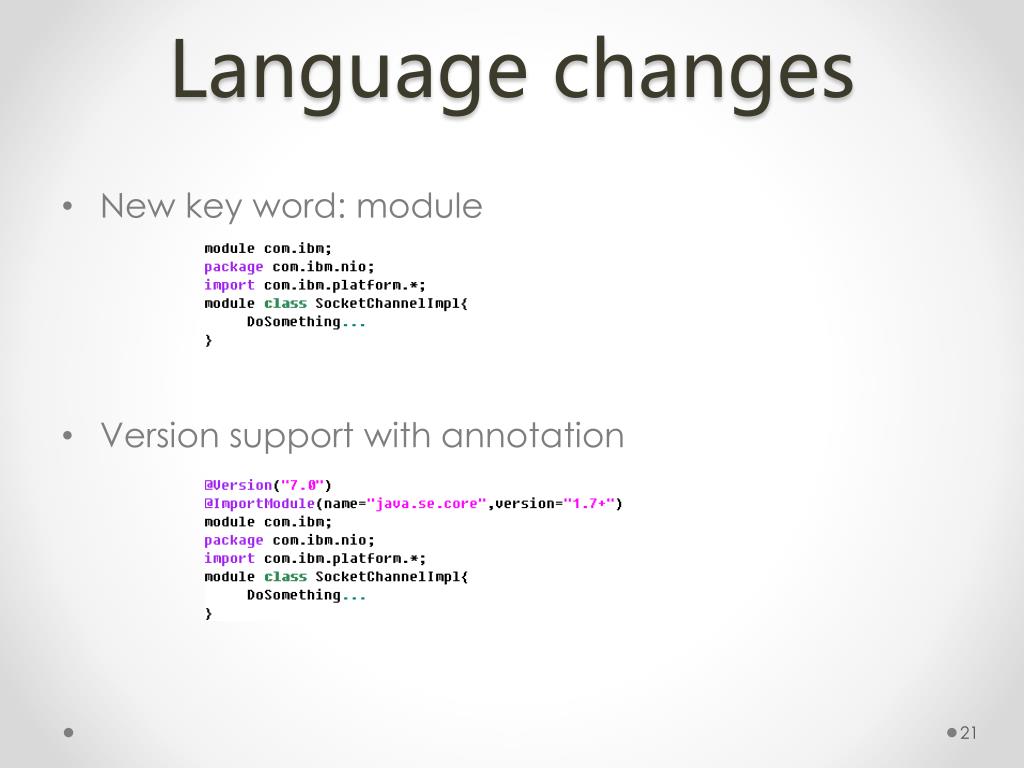 Language changes

• New key word: module

module com.ibm;
package com.ibm.nio;
import com.ibm.platform.*;
module class SocketChannelImpl{
    DoSomething...
}

• Version support with annotation

@Version("7.0")
@ImportModule(name="java.se.core",version="1.7+")
module com.ibm;
package com.ibm.nio;
import com.ibm.platform.*;
module class SocketChannelImpl{
    DoSomething...
}

21